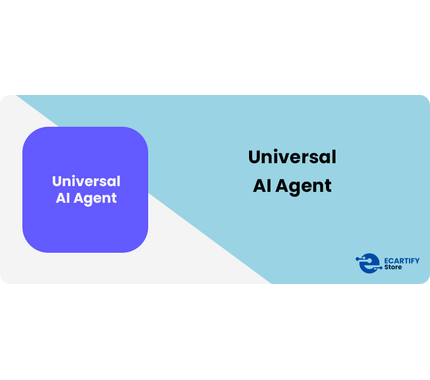 Universal AI Agent

Universal AI Agent

ECARTIFY Store